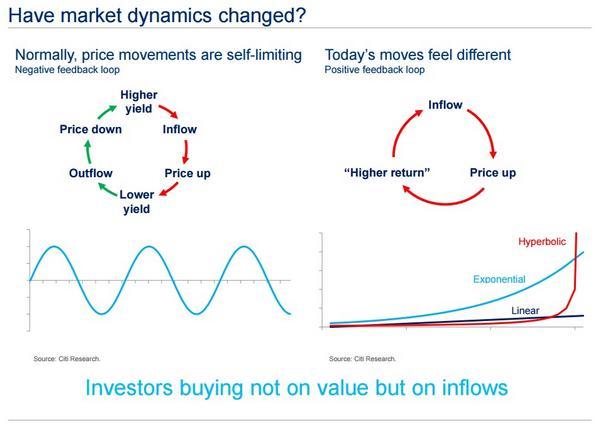 Have market dynamics changed?

Normally, price movements are self-limiting
Negative feedback loop

Higher yield
Inflow
Price up
Lower yield
Outflow
Price down

Source: Citi Research.

Today's moves feel different
Positive feedback loop

Inflow
Price up
"Higher return"

Hyperbolic
Exponential
Linear

Source: Citi Research.

Investors buying not on value but on inflows